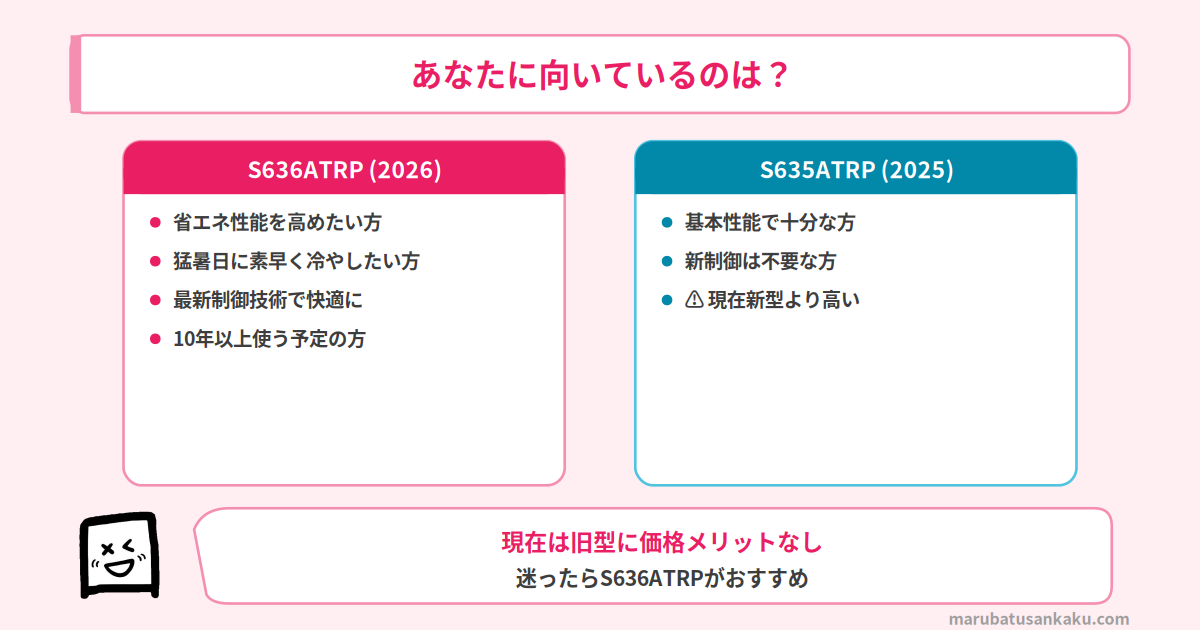 あなたに向いているのは？

S636ATRP (2026)

- 省エネ性能を高めたい方
- 猛暑日に素早く冷やしたい方
- 最新制御技術で快適に
- 10年以上使う予定の方

S635ATRP (2025)

- 基本性能で十分な方
- 新制御は不要な方
- ⚠ 現在新型より高い

現在は旧型に価格メリットなし
迷ったらS636ATRPがおすすめ

marubatusankaku.com